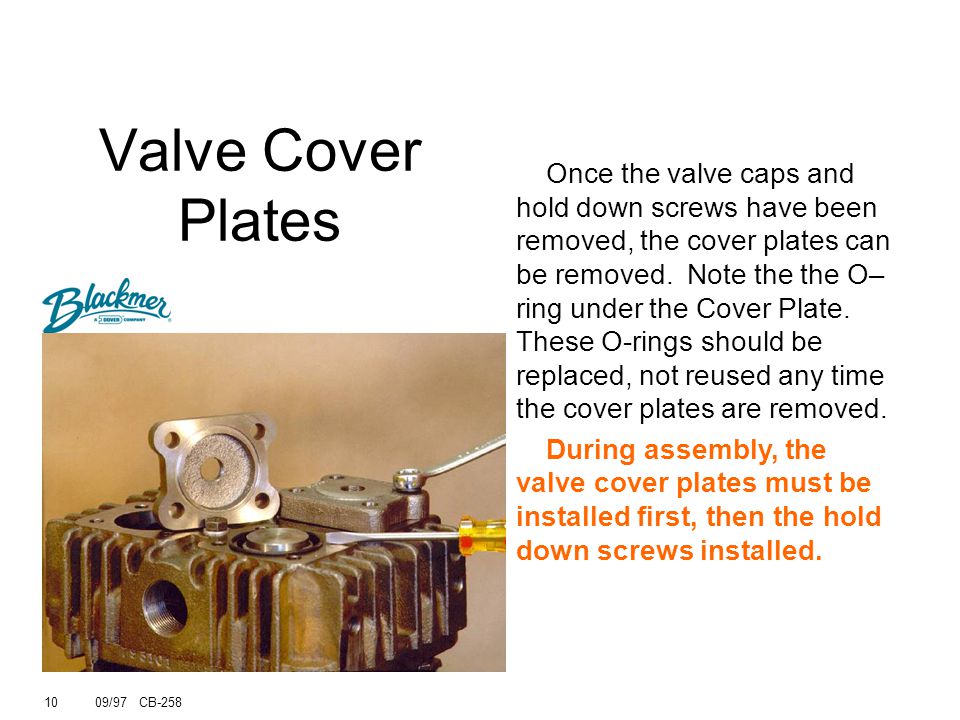 Valve Cover Plates

Blackmer
A DOVER COMPANY

Once the valve caps and hold down screws have been removed, the cover plates can be removed. Note the the O–ring under the Cover Plate. These O-rings should be replaced, not reused any time the cover plates are removed.

During assembly, the valve cover plates must be installed first, then the hold down screws installed.

10 09/97 CB-258